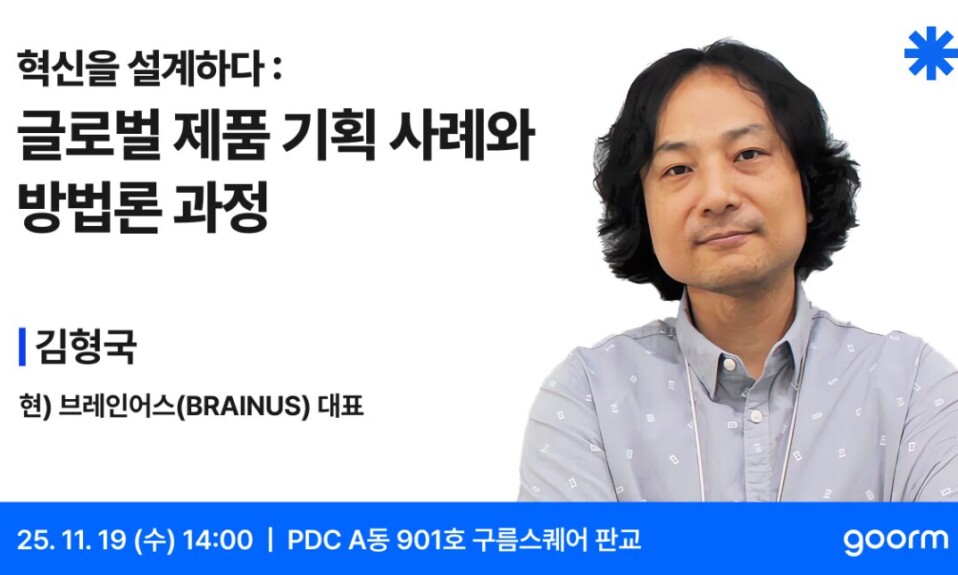 혁신을 설계하다 :
글로벌 제품 기획 사례와 방법론 과정

김형국

현) 브레인어스(BRAINUS) 대표

25. 11. 19 (수) 14:00 | PDC A동 901호 구름스퀘어 판교

goorm